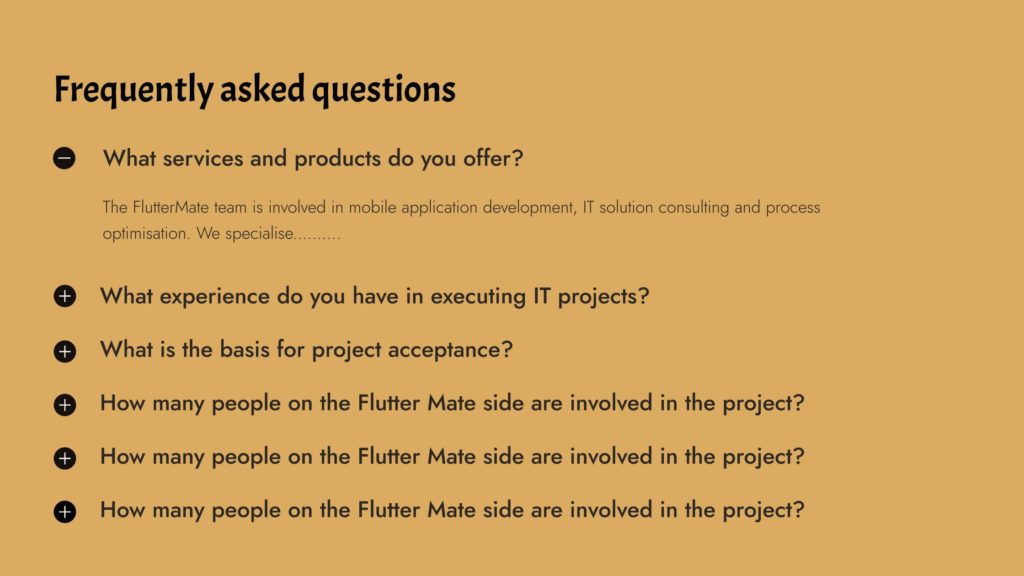 Frequently asked questions

What services and products do you offer?

The FlutterMate team is involved in mobile application development, IT solution consulting and process optimisation. We specialise..........

What experience do you have in executing IT projects?

What is the basis for project acceptance?

How many people on the Flutter Mate side are involved in the project?

How many people on the Flutter Mate side are involved in the project?

How many people on the Flutter Mate side are involved in the project?